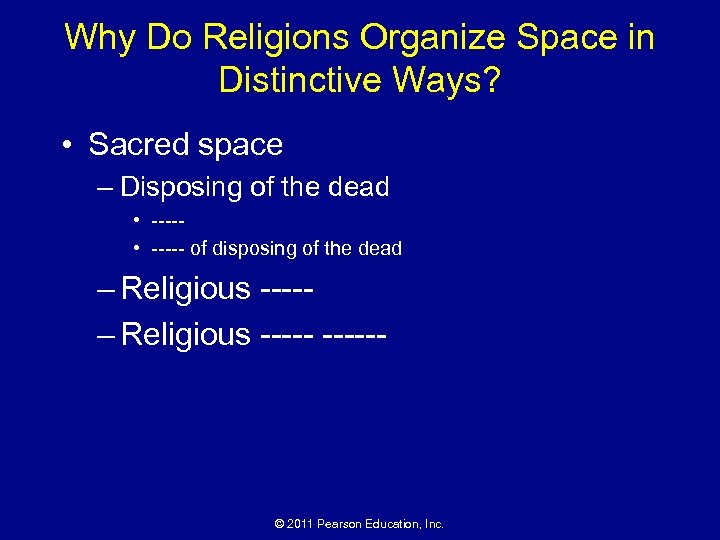 Why Do Religions Organize Space in Distinctive Ways?

• Sacred space
– Disposing of the dead
• -----
• ----- of disposing of the dead
– Religious -----
– Religious ----- ------

© 2011 Pearson Education, Inc.